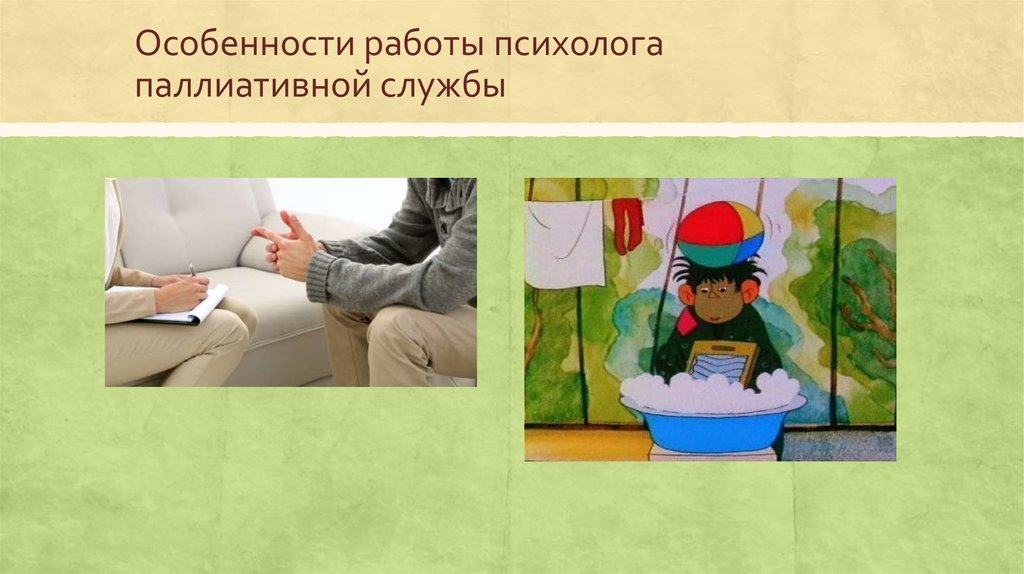 Особенности работы психолога паллиативной службы